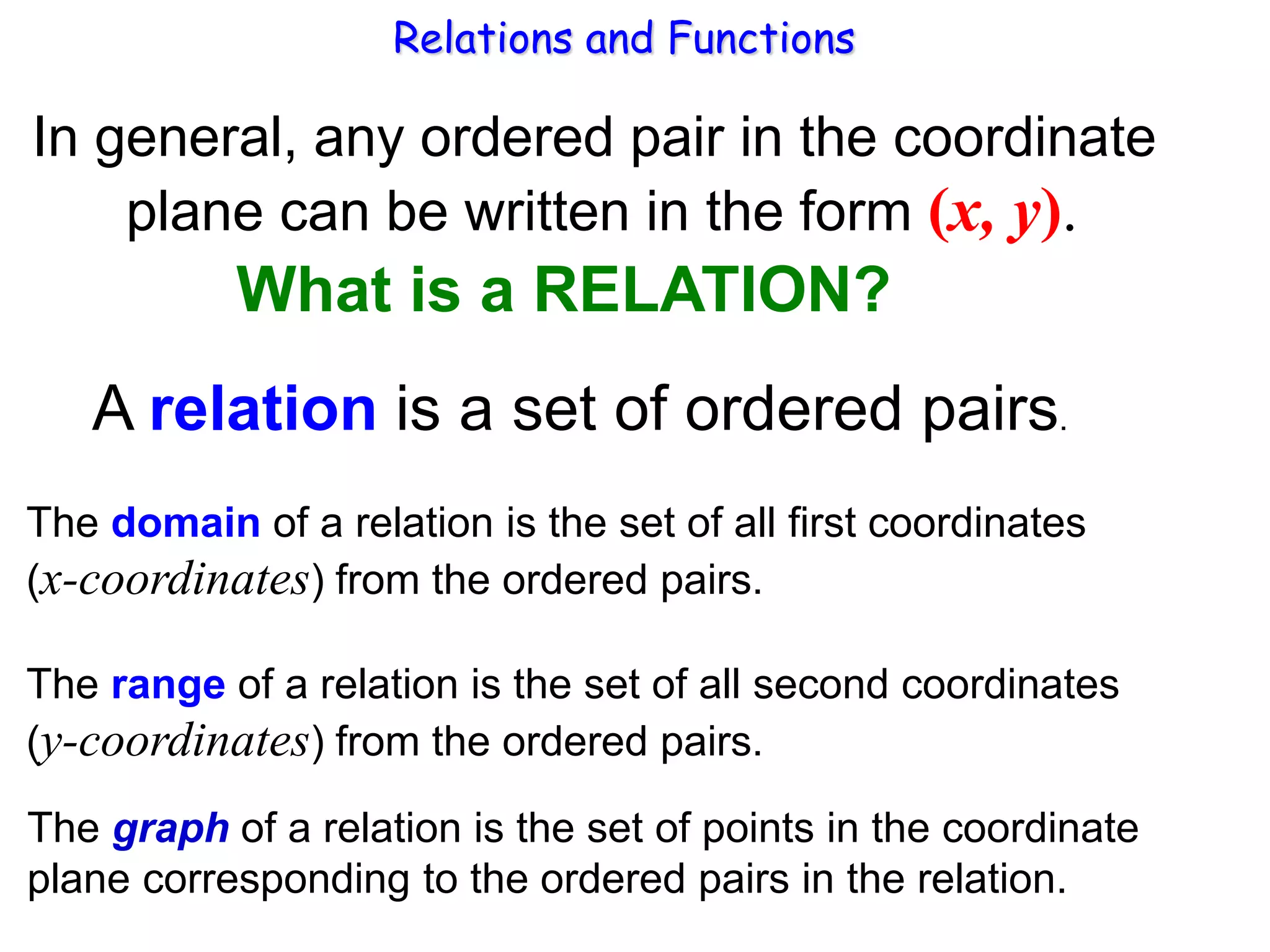 Relations and Functions

In general, any ordered pair in the coordinate plane can be written in the form $(x, y)$.

What is a RELATION?

A relation is a set of ordered pairs.

The domain of a relation is the set of all first coordinates ($x$-coordinates) from the ordered pairs.

The range of a relation is the set of all second coordinates ($y$-coordinates) from the ordered pairs.

The graph of a relation is the set of points in the coordinate plane corresponding to the ordered pairs in the relation.